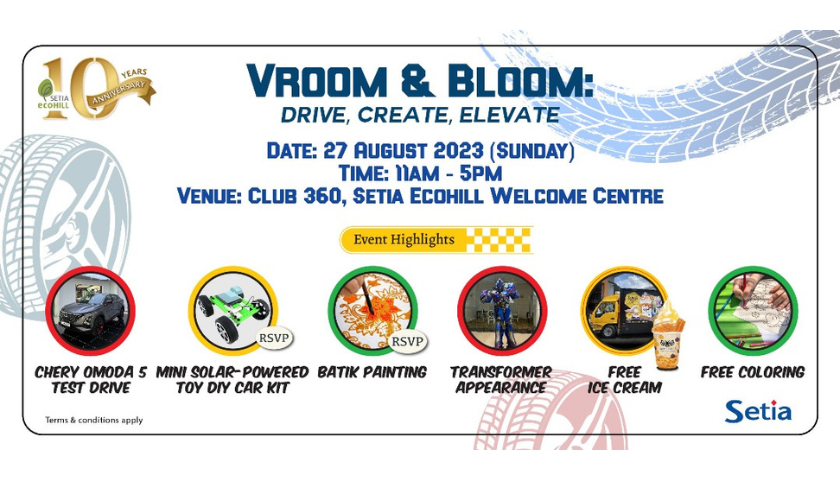 SETIA ECOHILL 10 YEARS ANNIVERSARY

VROOM & BLOOM:
DRIVE, CREATE, ELEVATE

DATE: 27 AUGUST 2023 (SUNDAY)
TIME: 11AM - 5PM
VENUE: CLUB 360, SETIA ECOHILL WELCOME CENTRE

Event Highlights

CHERY OMODA 5 TEST DRIVE

RSVP
MINI SOLAR-POWERED TOY DIY CAR KIT

RSVP
BATIK PAINTING

TRANSFORMER APPEARANCE

FREE ICE CREAM

FREE COLORING

Terms & conditions apply

Setia